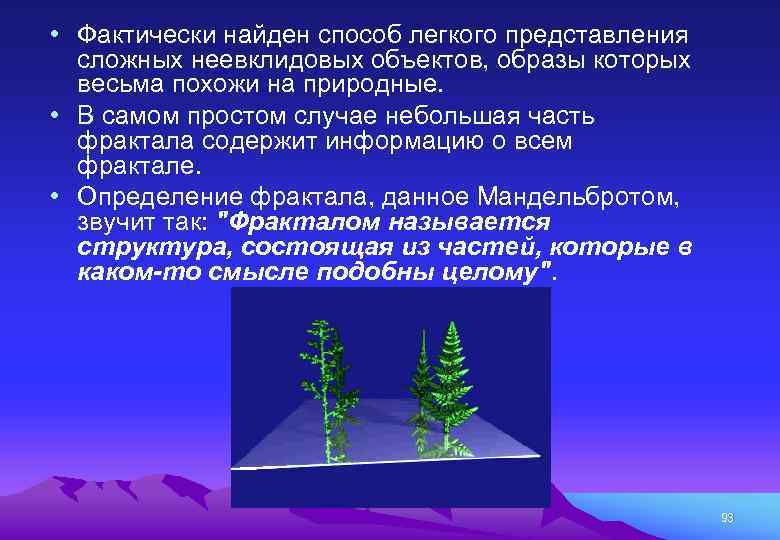 • Фактически найден способ легкого представления сложных неевклидовых объектов, образы которых весьма похожи на природные.

• В самом простом случае небольшая часть фрактала содержит информацию о всем фрактале.

• Определение фрактала, данное Мандельбротом, звучит так: "Фракталом называется структура, состоящая из частей, которые в каком-то смысле подобны целому".

93